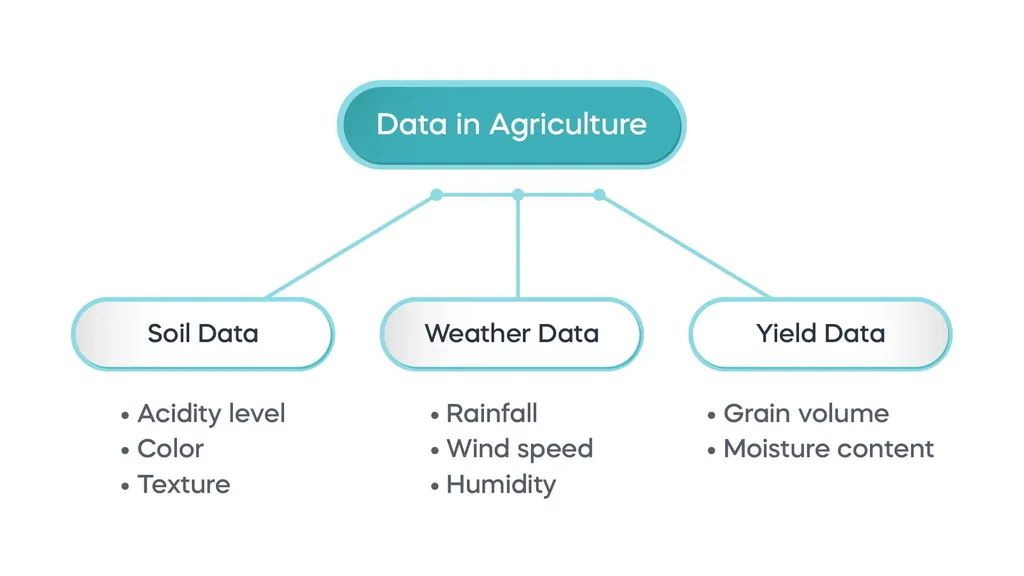 Data in Agriculture

Soil Data
• Acidity level
• Color
• Texture

Weather Data
• Rainfall
• Wind speed
• Humidity

Yield Data
• Grain volume
• Moisture content